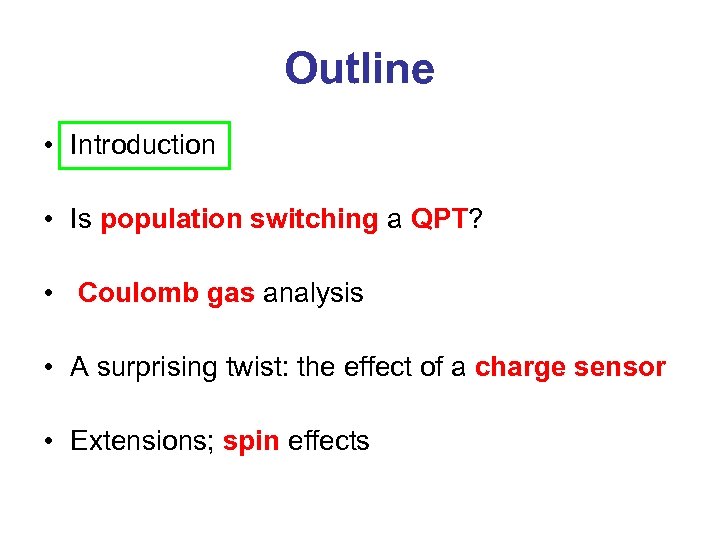 Outline

• Introduction

• Is population switching a QPT?

• Coulomb gas analysis

• A surprising twist: the effect of a charge sensor

• Extensions; spin effects